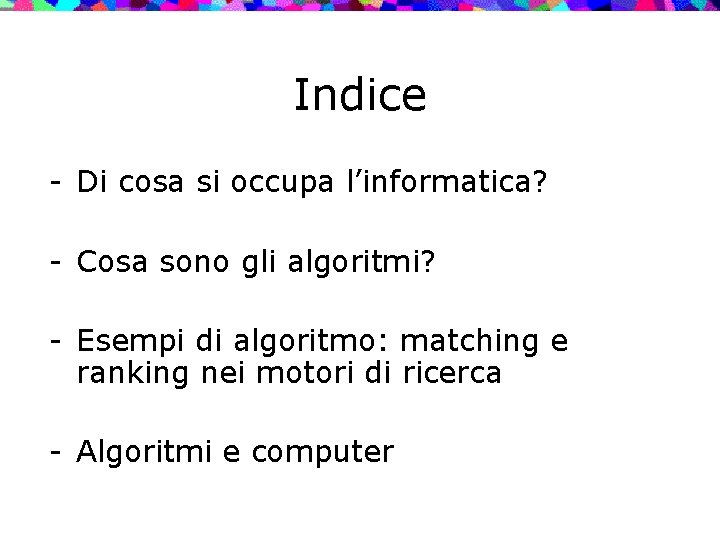 Indice

- Di cosa si occupa l’informatica?

- Cosa sono gli algoritmi?

- Esempi di algoritmo: matching e ranking nei motori di ricerca

- Algoritmi e computer